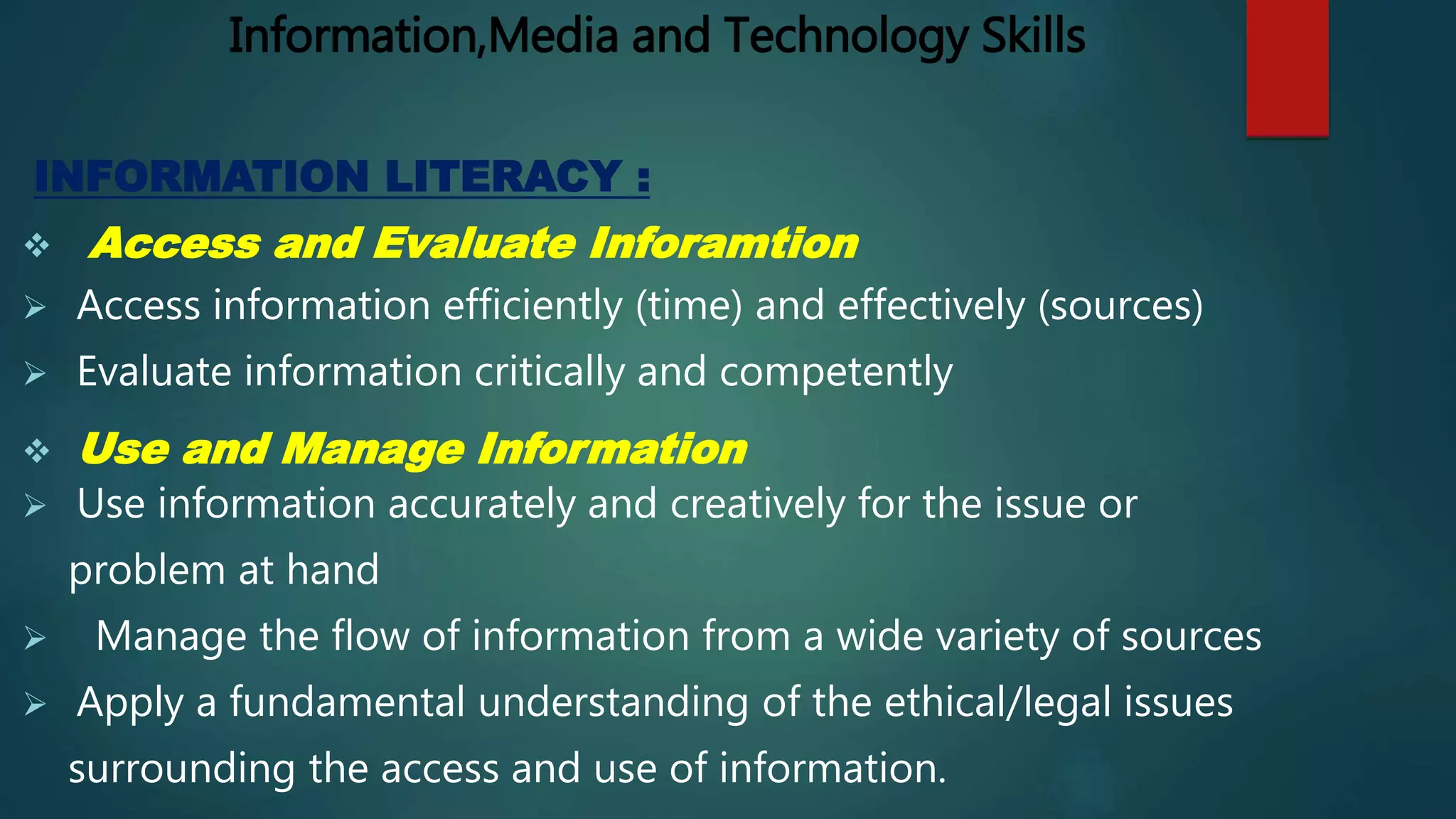 Information,Media and Technology Skills

INFORMATION LITERACY :

❖ Access and Evaluate Inforamtion

➢ Access information efficiently (time) and effectively (sources)

➢ Evaluate information critically and competently

❖ Use and Manage Information

➢ Use information accurately and creatively for the issue or problem at hand

➢ Manage the flow of information from a wide variety of sources

➢ Apply a fundamental understanding of the ethical/legal issues surrounding the access and use of information.